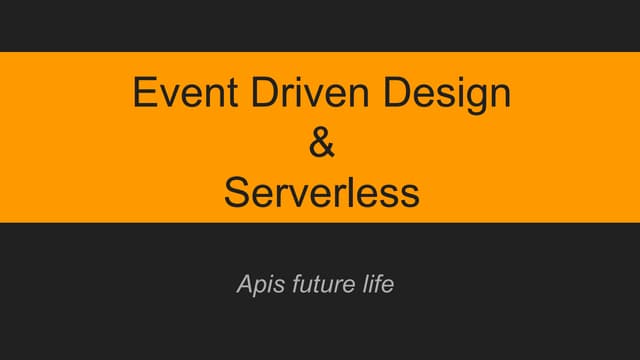 Event Driven Design
&
Serverless

Apis future life